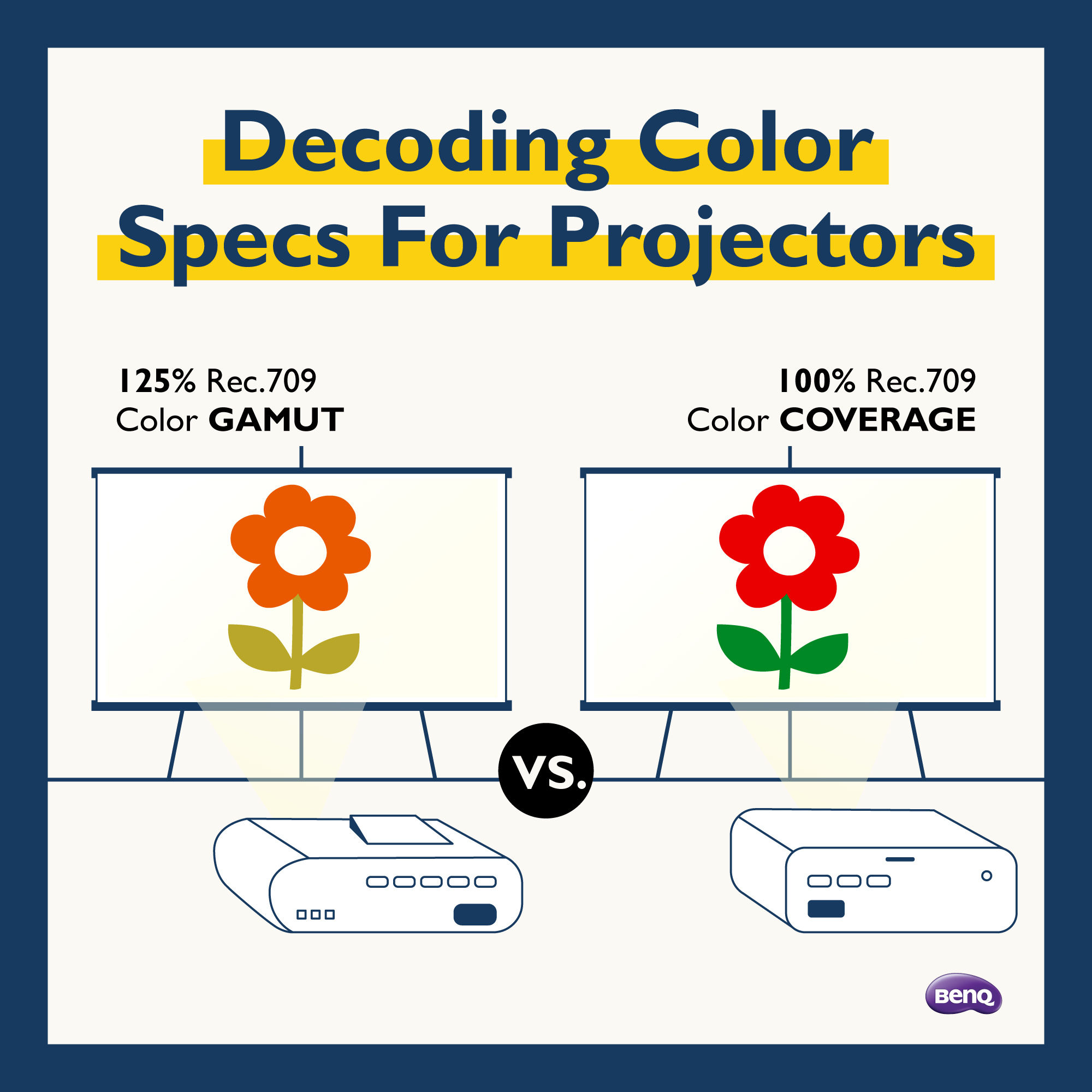 Decoding Color Specs For Projectors

125% Rec.709
Color GAMUT

100% Rec.709
Color COVERAGE

VS.

BenQ